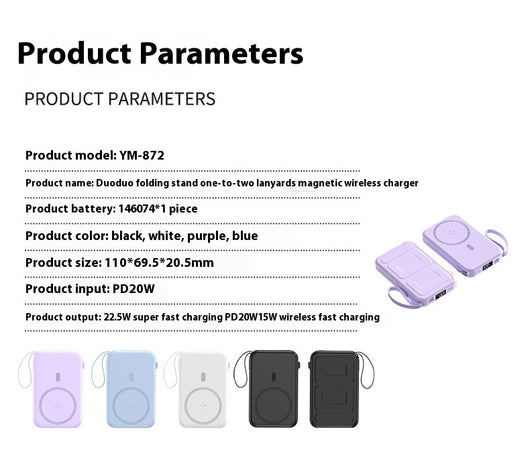 Product Parameters

PRODUCT PARAMETERS

Product model: YM-872

Product name: Duoduo folding stand one-to-two lanyards magnetic wireless charger

Product battery: 146074*1 piece

Product color: black, white, purple, blue

Product size: 110*69.5*20.5mm

Product input: PD20W

Product output: 22.5W super fast charging PD20W15W wireless fast charging